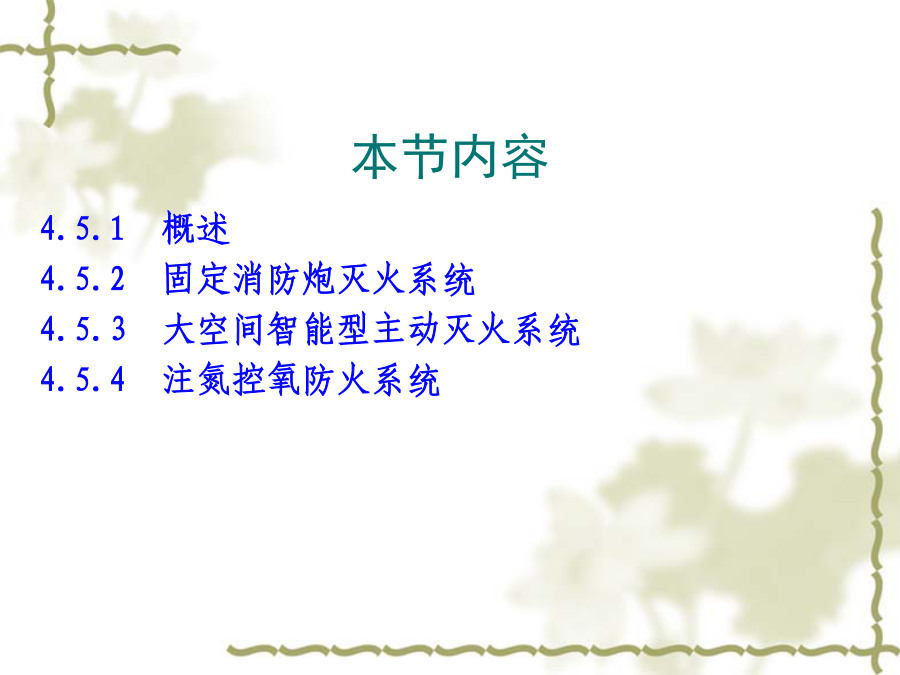 本节内容

4.5.1 概述
4.5.2 固定消防炮灭火系统
4.5.3 大空间智能型主动灭火系统
4.5.4 注氮控氧防火系统